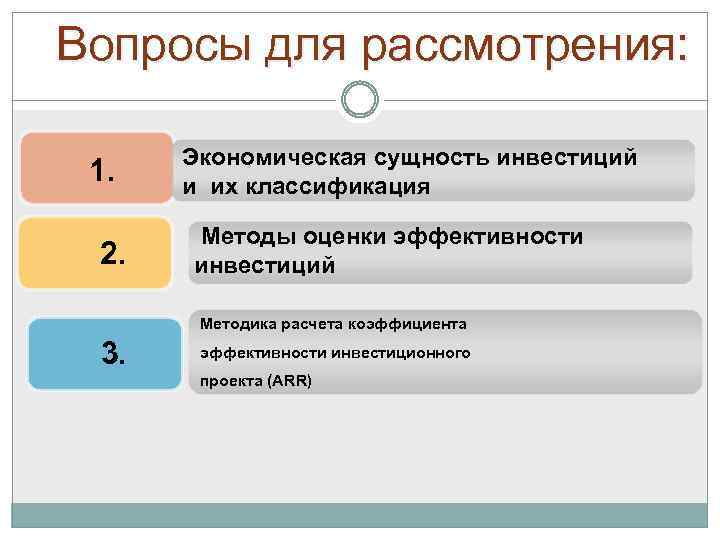 Вопросы для рассмотрения:

1.

Экономическая сущность инвестиций и их классификация

2.

Методы оценки эффективности инвестиций

3.

Методика расчета коэффициента эффективности инвестиционного проекта (ARR)